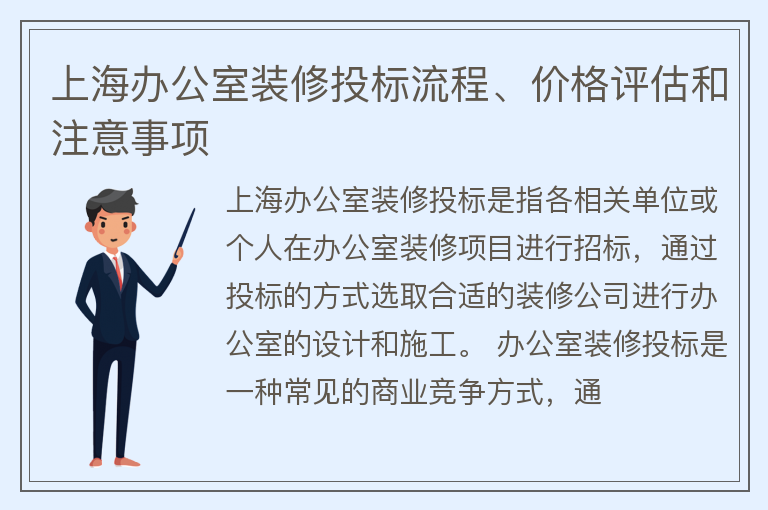 上海办公室装修投标流程、价格评估和注意事项

上海办公室装修投标是指各相关单位或个人在办公室装修项目进行招标，通过投标的方式选取合适的装修公司进行办公室的设计和施工。 办公室装修投标是一种常见的商业竞争方式，通